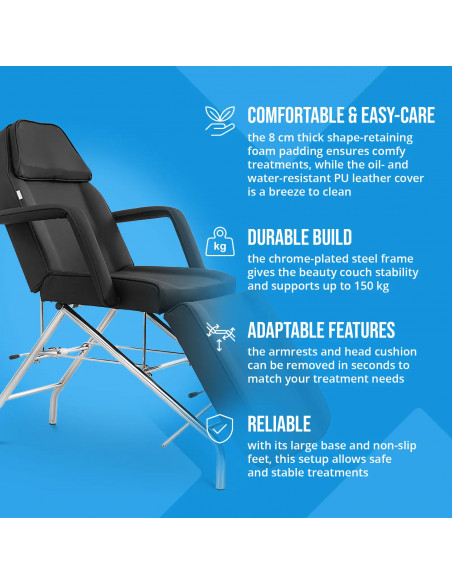 COMFORTABLE & EASY-CARE
the 8 cm thick shape-retaining foam padding ensures comfy treatments, while the oil- and water-resistant PU leather cover is a breeze to clean

kg
DURABLE BUILD
the chrome-plated steel frame gives the beauty couch stability and supports up to 150 kg

ADAPTABLE FEATURES
the armrests and head cushion can be removed in seconds to match your treatment needs

RELIABLE
with its large base and non-slip feet, this setup allows safe and stable treatments